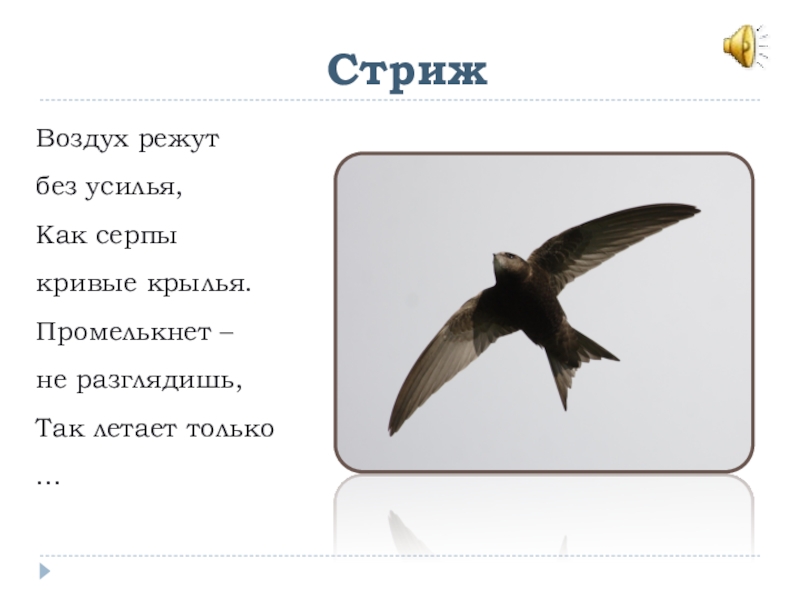 Стриж

Воздух режут
без усилья,
Как серпы
кривые крылья.
Промелькнет –
не разглядишь,
Так летает только
…